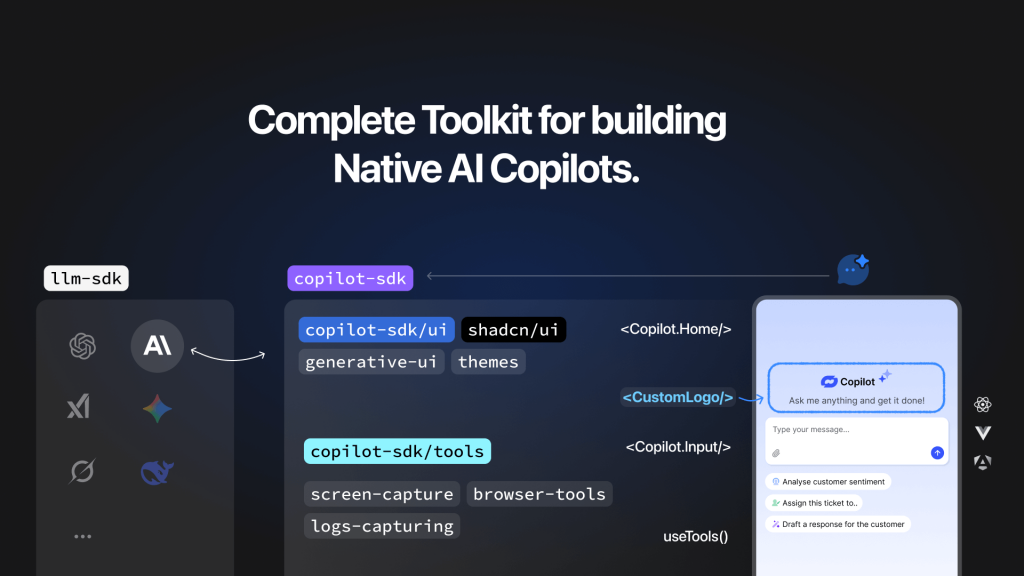 Complete Toolkit for building Native AI Copilots.

llm-sdk

...

copilot-sdk

copilot-sdk/ui shadcn/ui

generative-ui themes

copilot-sdk/tools

screen-capture browser-tools

logs-capturing

<Copilot.Home/>

<CustomLogo/>

<Copilot.Input/>

useTools()

Copilot

Ask me anything and get it done!

Type your message...

Analyse customer sentiment

Assign this ticket to..

Draft a response for the customer